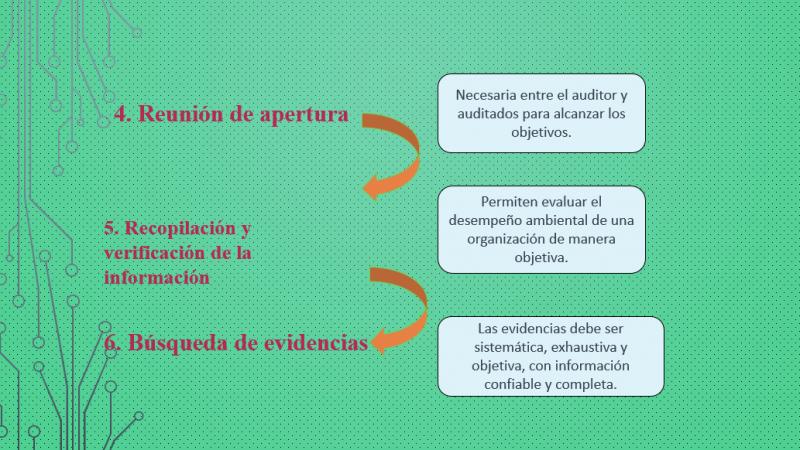 4. Reunión de apertura

Necesaria entre el auditor y auditados para alcanzar los objetivos.

5. Recopilación y verificación de la información

Permiten evaluar el desempeño ambiental de una organización de manera objetiva.

6. Búsqueda de evidencias

Las evidencias debe ser sistemática, exhaustiva y objetiva, con información confiable y completa.